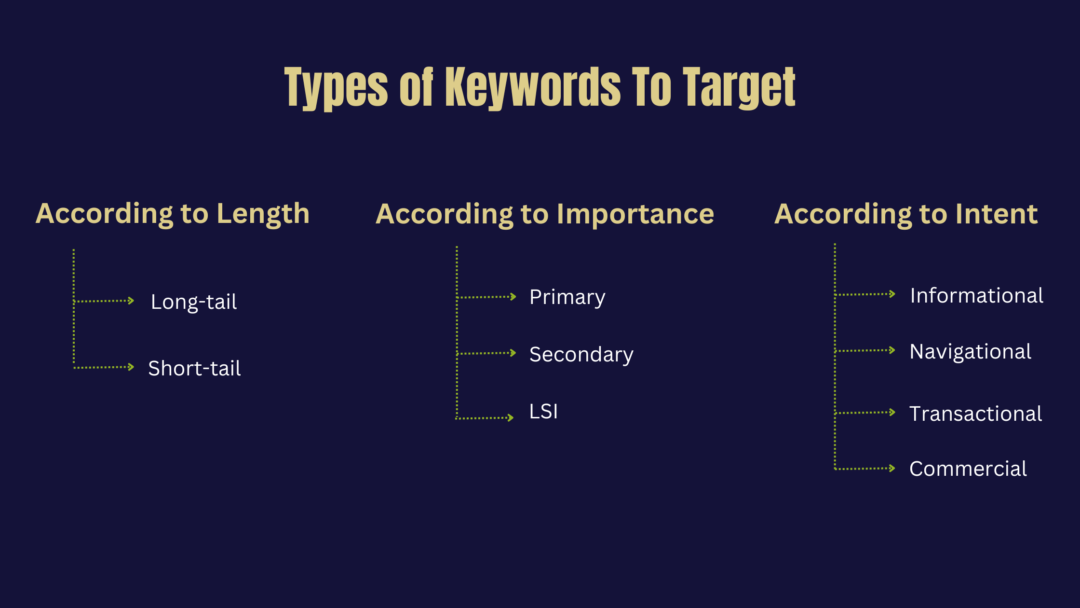 Types of Keywords To Target

According to Length

Long-tail

Short-tail

According to Importance

Primary

Secondary

LSI

According to Intent

Informational

Navigational

Transactional

Commercial